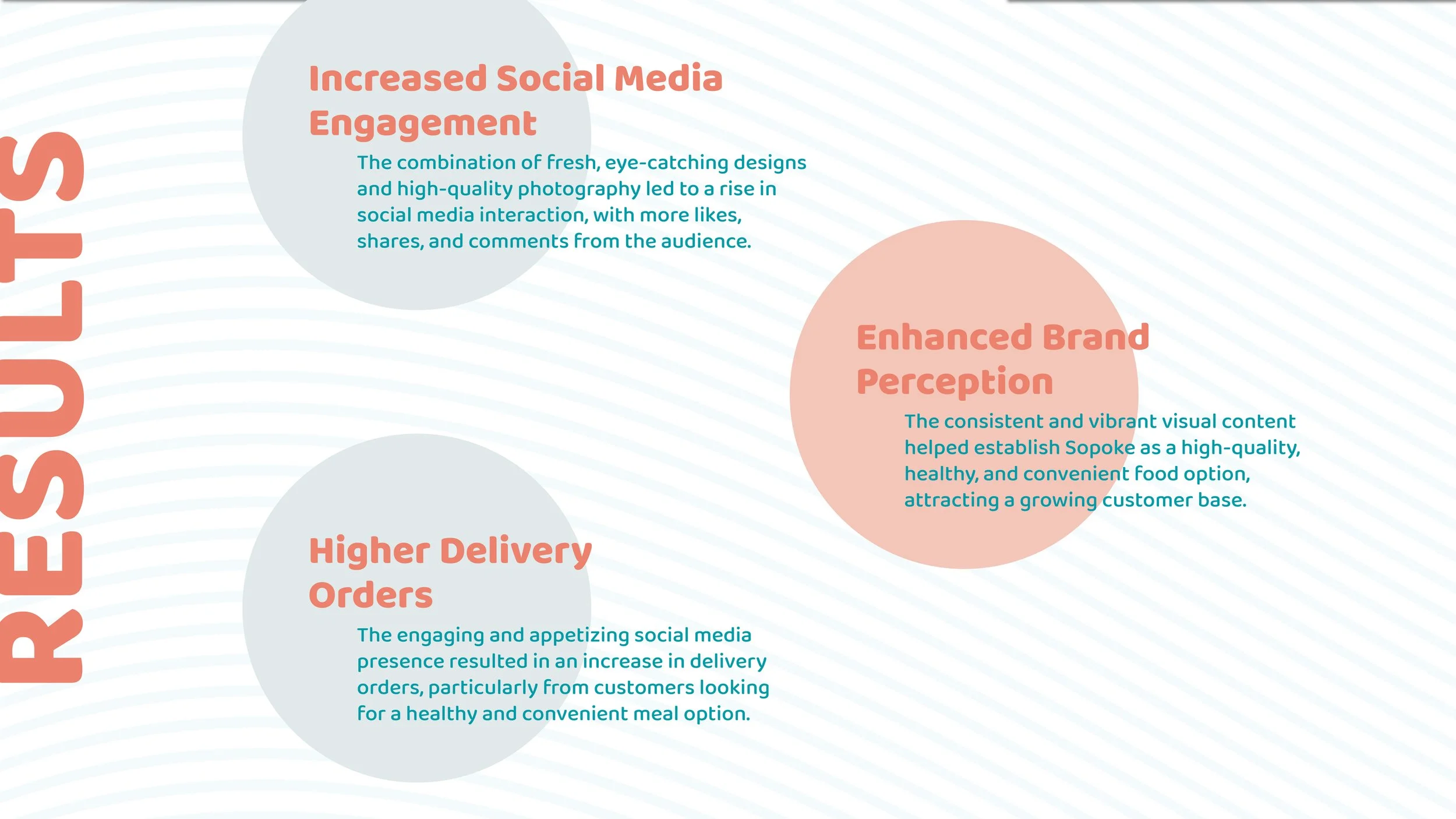 RESULTS

Increased Social Media Engagement

The combination of fresh, eye-catching designs and high-quality photography led to a rise in social media interaction, with more likes, shares, and comments from the audience.

Enhanced Brand Perception

The consistent and vibrant visual content helped establish Sopoke as a high-quality, healthy, and convenient food option, attracting a growing customer base.

Higher Delivery Orders

The engaging and appetizing social media presence resulted in an increase in delivery orders, particularly from customers looking for a healthy and convenient meal option.